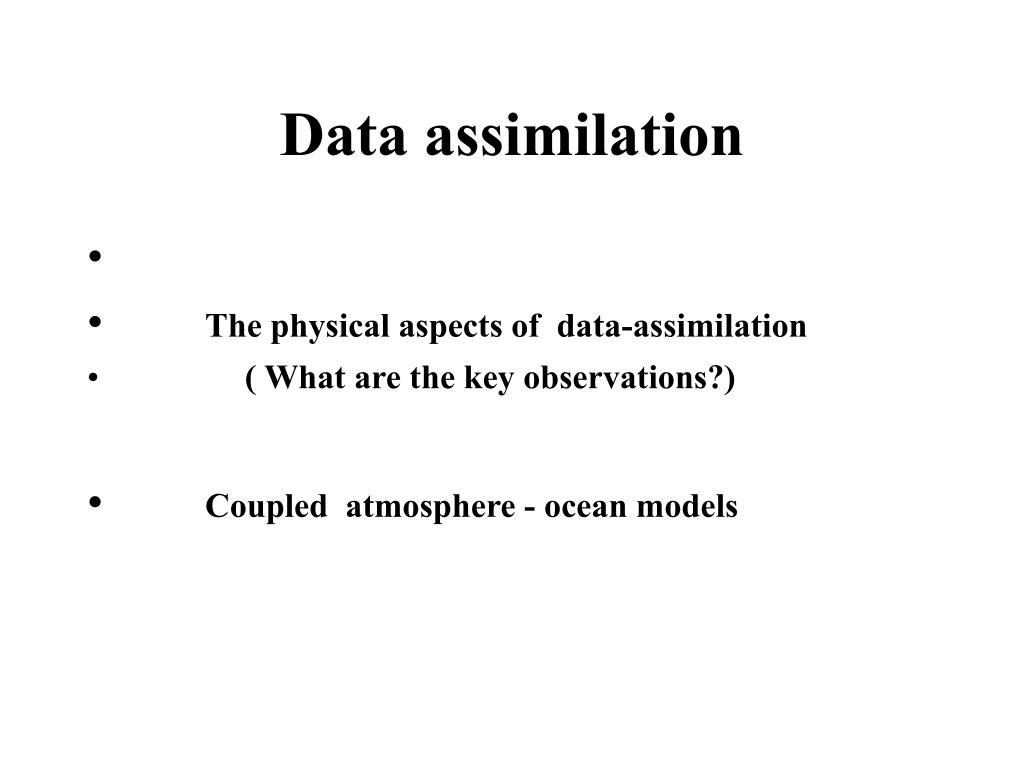 Data assimilation

•

• The physical aspects of data-assimilation
• ( What are the key observations?)

• Coupled atmosphere - ocean models